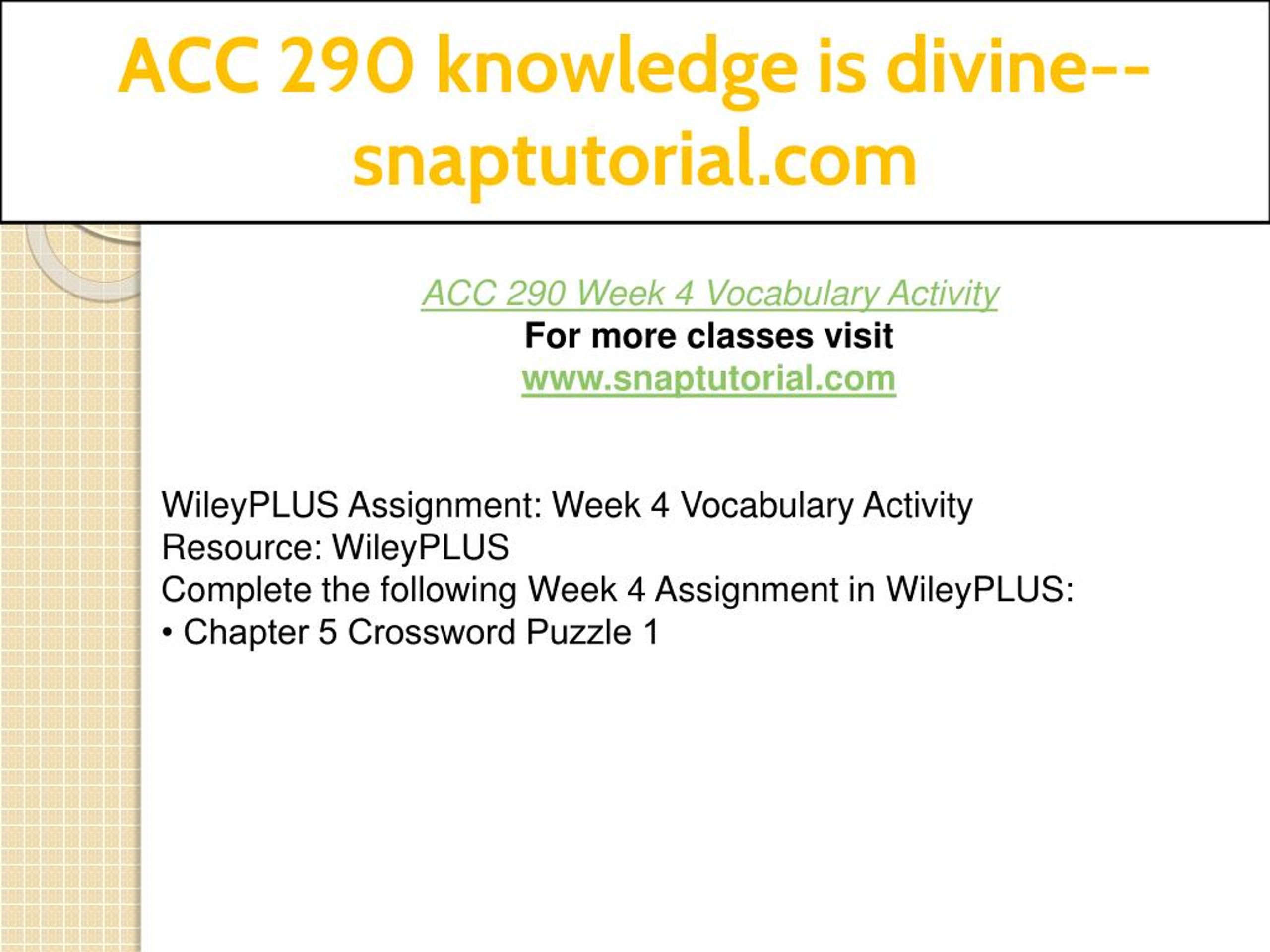 ACC 290 knowledge is divine--snaptutorial.com

ACC 290 Week 4 Vocabulary Activity
For more classes visit
www.snaptutorial.com

WileyPLUS Assignment: Week 4 Vocabulary Activity
Resource: WileyPLUS
Complete the following Week 4 Assignment in WileyPLUS:
• Chapter 5 Crossword Puzzle 1